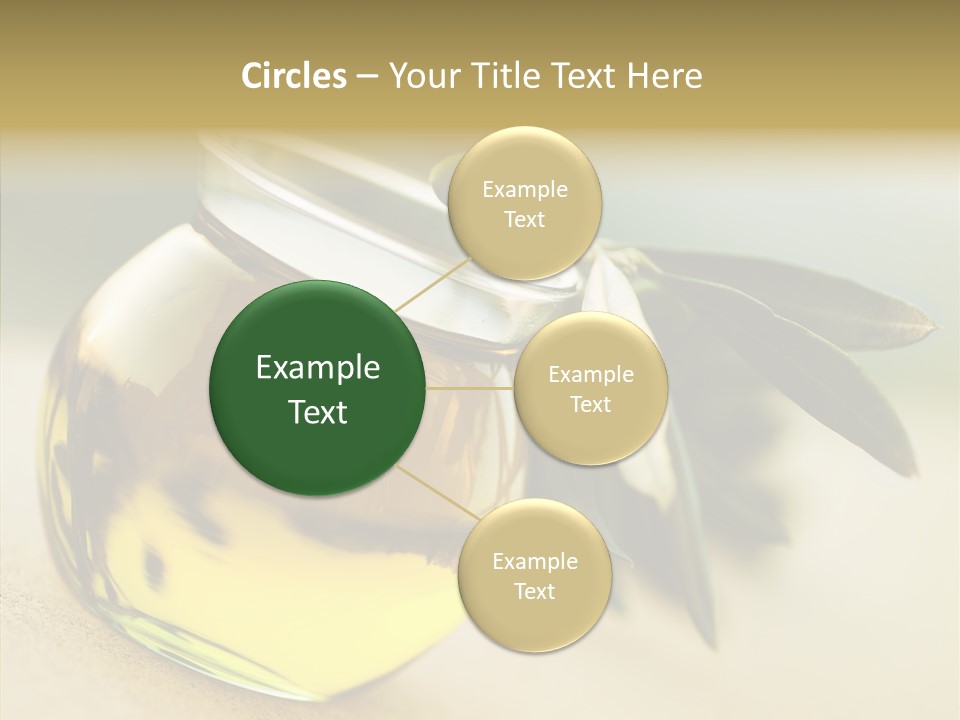 Circles – Your Title Text Here

Example Text

Example Text

Example Text

Example Text